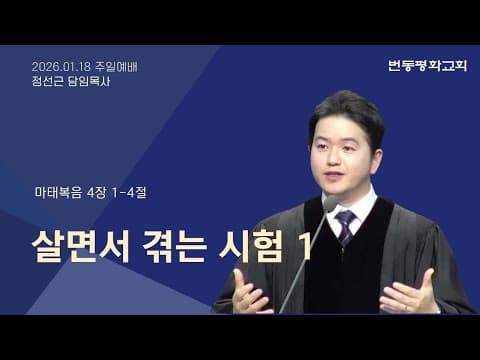 2026.01.18 주일예배
정선근 담임목사

번동평화교회

마태복음 4장 1-4절

살면서 겪는 시험 1